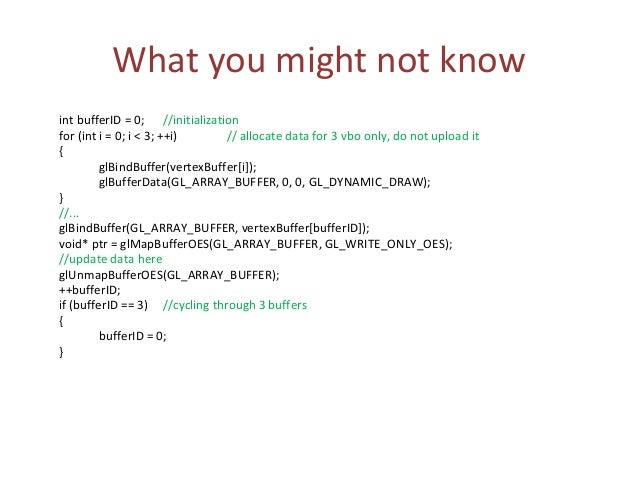 What you might not know

int bufferID = 0;     //initialization
for (int i = 0; i < 3; ++i)          // allocate data for 3 vbo only, do not upload it
{
        glBindBuffer(vertexBuffer[i]);
        glBufferData(GL_ARRAY_BUFFER, 0, 0, GL_DYNAMIC_DRAW);
}
//...
glBindBuffer(GL_ARRAY_BUFFER, vertexBuffer[bufferID]);
void* ptr = glMapBufferOES(GL_ARRAY_BUFFER, GL_WRITE_ONLY_OES);
//update data here
glUnmapBufferOES(GL_ARRAY_BUFFER);
++bufferID;
if (bufferID == 3)    //cycling through 3 buffers
{
        bufferID = 0;
}